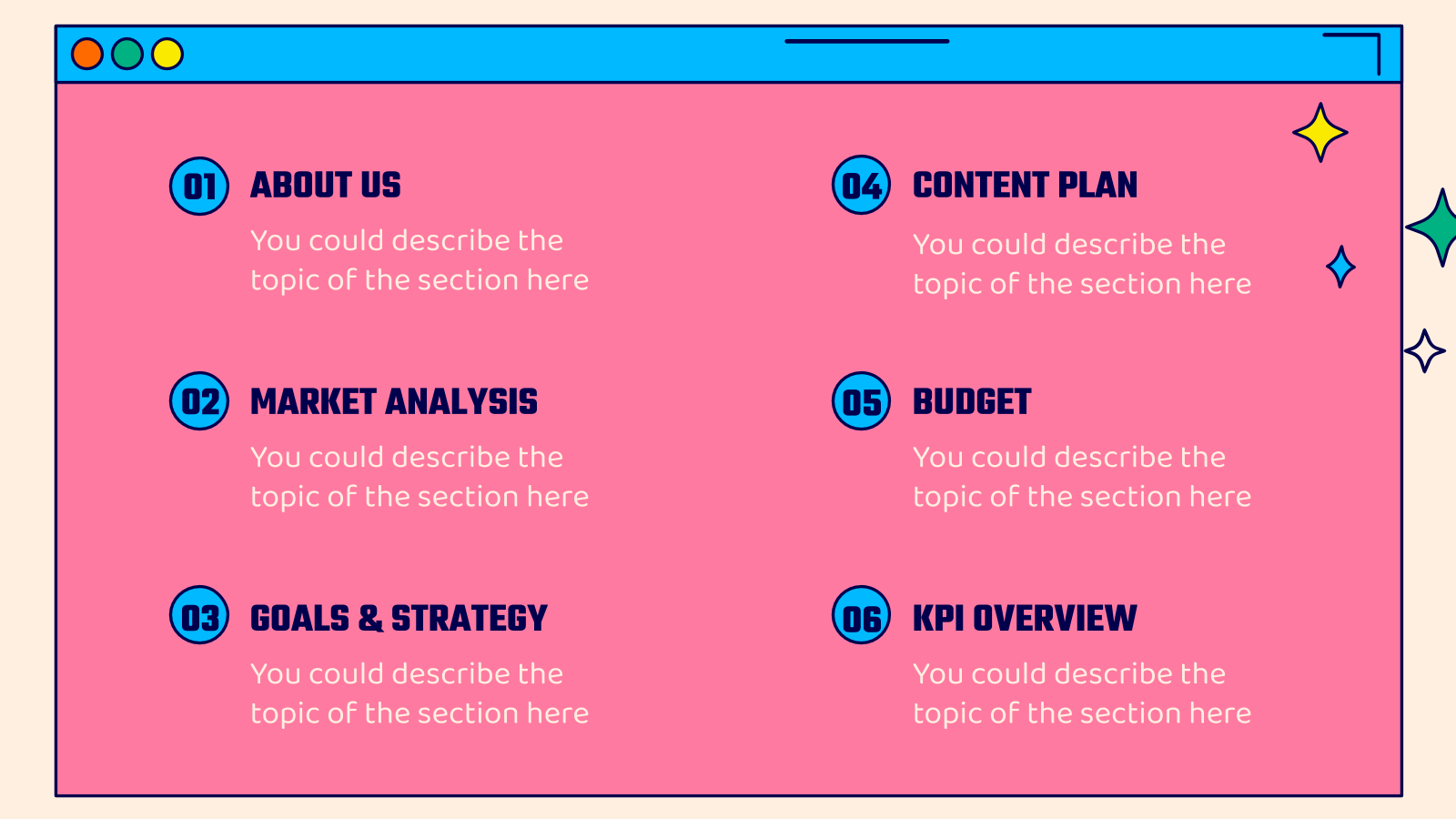 01 ABOUT US
You could describe the topic of the section here

02 MARKET ANALYSIS
You could describe the topic of the section here

03 GOALS & STRATEGY
You could describe the topic of the section here

04 CONTENT PLAN
You could describe the topic of the section here

05 BUDGET
You could describe the topic of the section here

06 KPI OVERVIEW
You could describe the topic of the section here